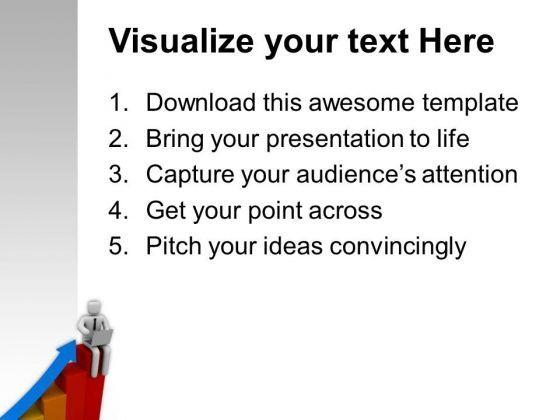 Visualize your text Here

1. Download this awesome template
2. Bring your presentation to life
3. Capture your audience's attention
4. Get your point across
5. Pitch your ideas convincingly